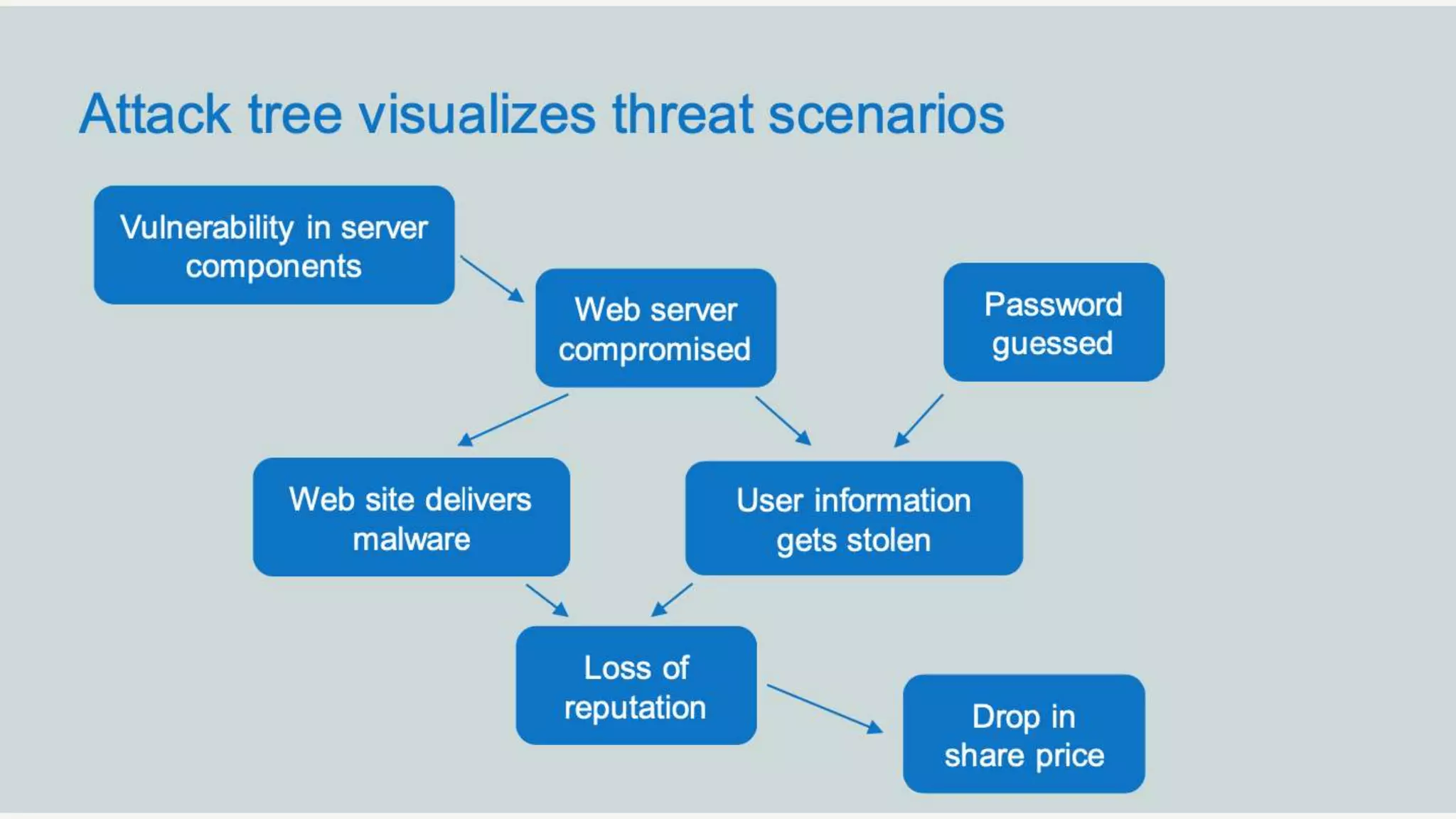 Attack tree visualizes threat scenarios

Vulnerability in server components

Web server compromised

Password guessed

Web site delivers malware

User information gets stolen

Loss of reputation

Drop in share price